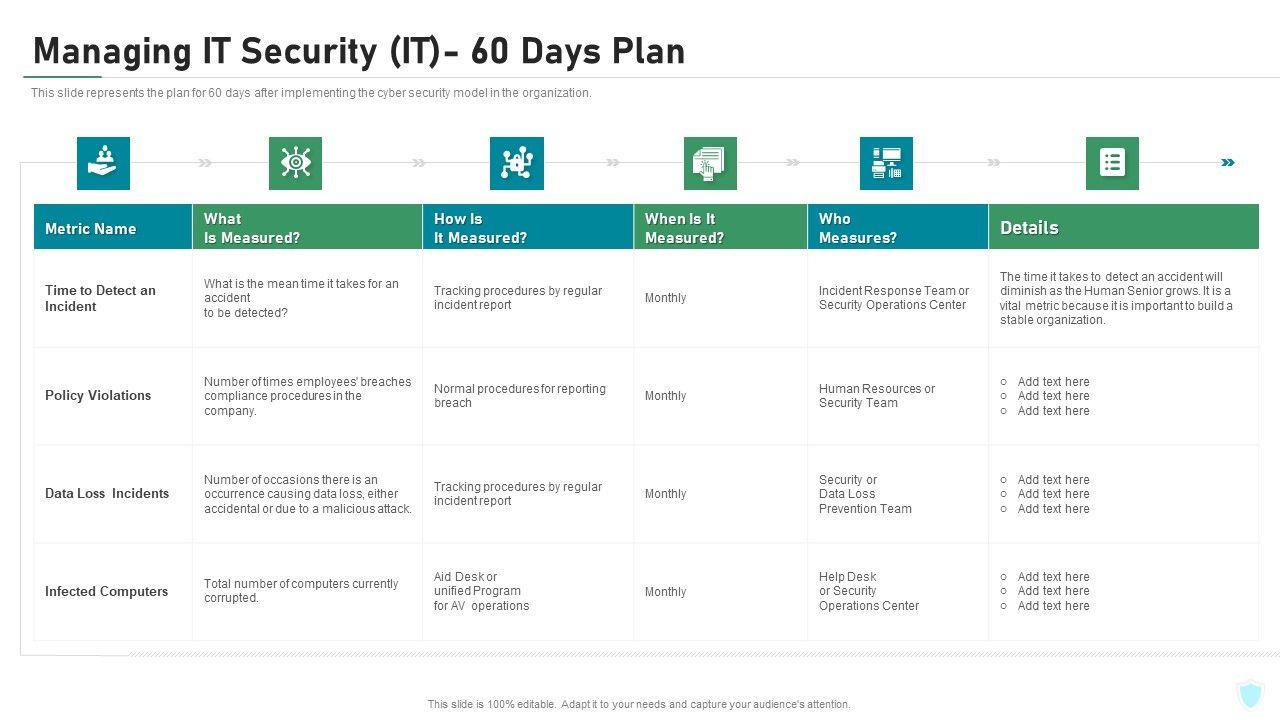 Managing IT Security (IT)- 60 Days Plan

This slide represents the plan for 60 days after implementing the cyber security model in the organization.

| Metric Name | What Is Measured? | How Is It Measured? | When Is It Measured? | Who Measures? | Details |
|---|---|---|---|---|---|
| Time to Detect an Incident | What is the mean time it takes for an accident to be detected? | Tracking procedures by regular incident report | Monthly | Incident Response Team or Security Operations Center | The time it takes to detect an accident will diminish as the Human Senior grows. It is a vital metric because it is important to build a stable organization. |
| Policy Violations | Number of times employees' breaches compliance procedures in the company. | Normal procedures for reporting breach | Monthly | Human Resources or Security Team | ○ Add text here ○ Add text here ○ Add text here |
| Data Loss Incidents | Number of occasions there is an occurrence causing data loss, either accidental or due to a malicious attack. | Tracking procedures by regular incident report | Monthly | Security or Data Loss Prevention Team | ○ Add text here ○ Add text here ○ Add text here |
| Infected Computers | Total number of computers currently corrupted. | Aid Desk or unified Program for AV operations | Monthly | Help Desk or Security Operations Center | ○ Add text here ○ Add text here ○ Add text here |

This slide is 100% editable. Adapt it to your needs and capture your audience's attention.